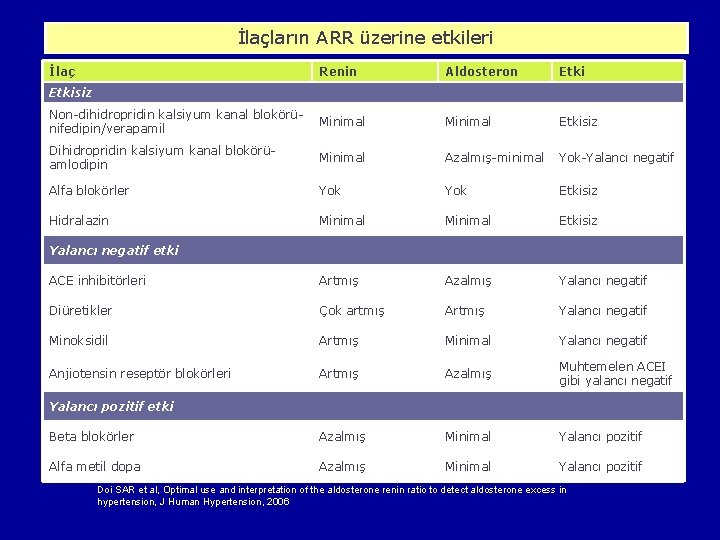 İlaçların ARR üzerine etkileri

| İlaç | Renin | Aldosteron | Etki |
|---|---|---|---|
| Etkisiz | | | |
| Non-dihidropridin kalsiyum kanal blokörü-nifedipin/verapamil | Minimal | Minimal | Etkisiz |
| Dihidropridin kalsiyum kanal blokörü-amlodipin | Minimal | Azalmış-minimal | Yok-Yalancı negatif |
| Alfa blokörler | Yok | Yok | Etkisiz |
| Hidralazin | Minimal | Minimal | Etkisiz |
| Yalancı negatif etki | | | |
| ACE inhibitörleri | Artmış | Azalmış | Yalancı negatif |
| Diüretikler | Çok artmış | Artmış | Yalancı negatif |
| Minoksidil | Artmış | Minimal | Yalancı negatif |
| Anjiotensin reseptör blokörleri | Artmış | Azalmış | Muhtemelen ACEI gibi yalancı negatif |
| Yalancı pozitif etki | | | |
| Beta blokörler | Azalmış | Minimal | Yalancı pozitif |
| Alfa metil dopa | Azalmış | Minimal | Yalancı pozitif |

Doi SAR et al, Optimal use and interpretation of the aldosterone renin ratio to detect aldosterone excess in hypertension, J Human Hypertension, 2006